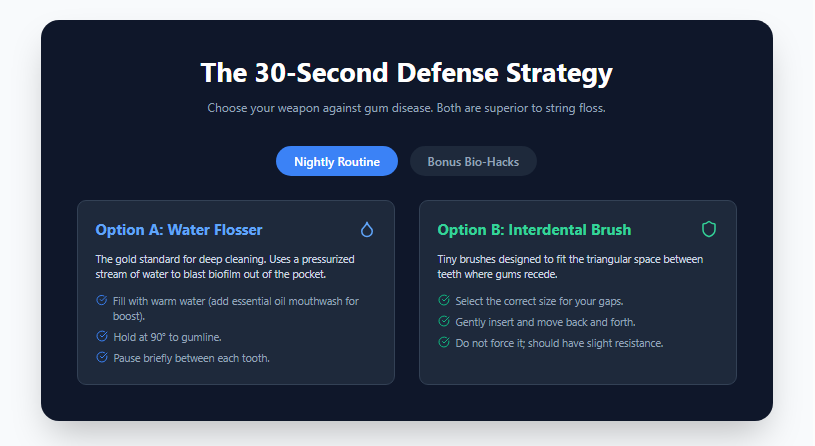 The 30-Second Defense Strategy

Choose your weapon against gum disease. Both are superior to string floss.

Nightly Routine

Bonus Bio-Hacks

Option A: Water Flosser

The gold standard for deep cleaning. Uses a pressurized stream of water to blast biofilm out of the pocket.

Fill with warm water (add essential oil mouthwash for boost).

Hold at 90° to gumline.

Pause briefly between each tooth.

Option B: Interdental Brush

Tiny brushes designed to fit the triangular space between teeth where gums recede.

Select the correct size for your gaps.

Gently insert and move back and forth.

Do not force it; should have slight resistance.